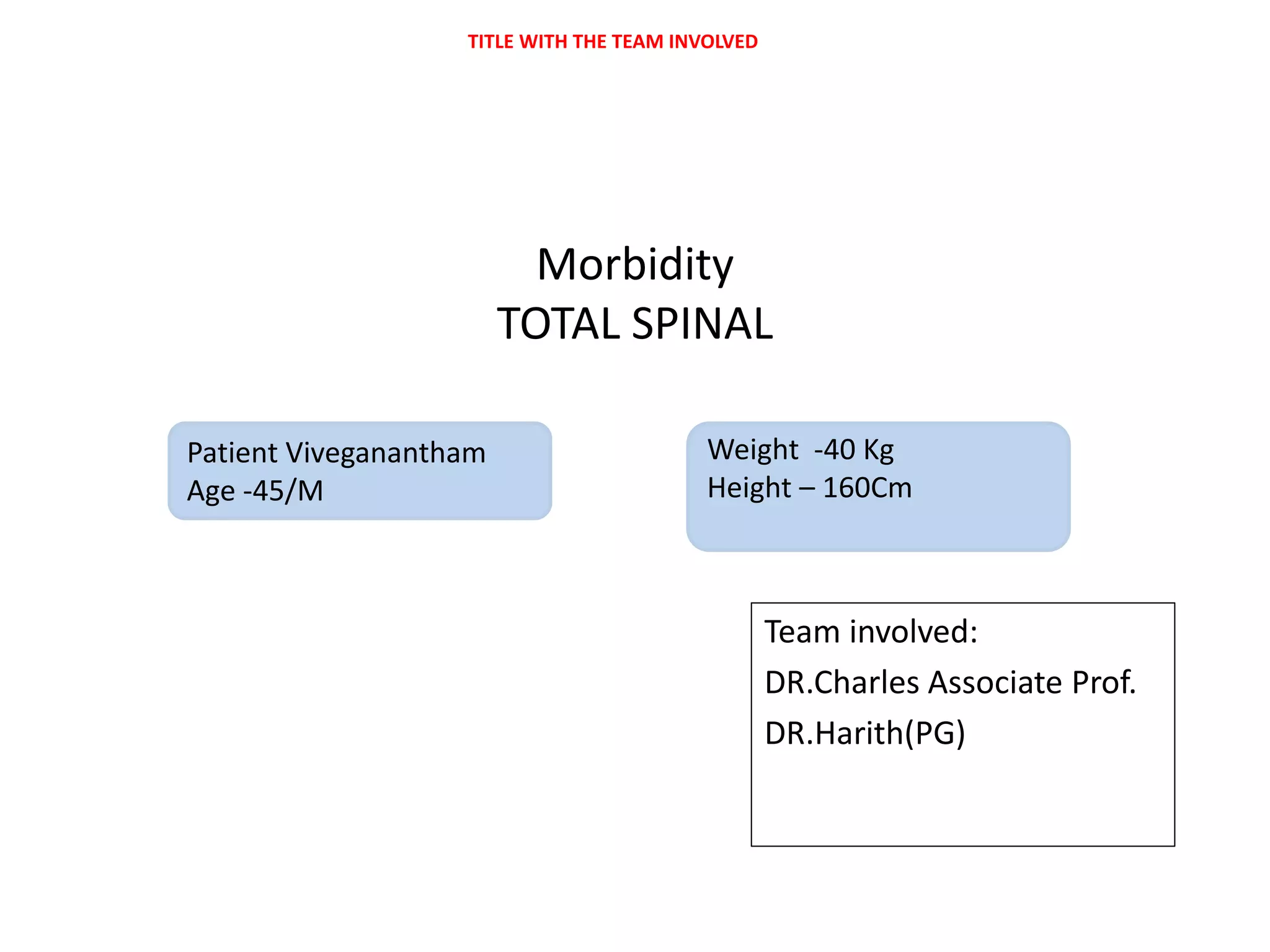 TITLE WITH THE TEAM INVOLVED

Morbidity
TOTAL SPINAL

Patient Viveganantham
Age -45/M

Weight -40 Kg
Height – 160Cm

Team involved:
DR.Charles Associate Prof.
DR.Harith(PG)